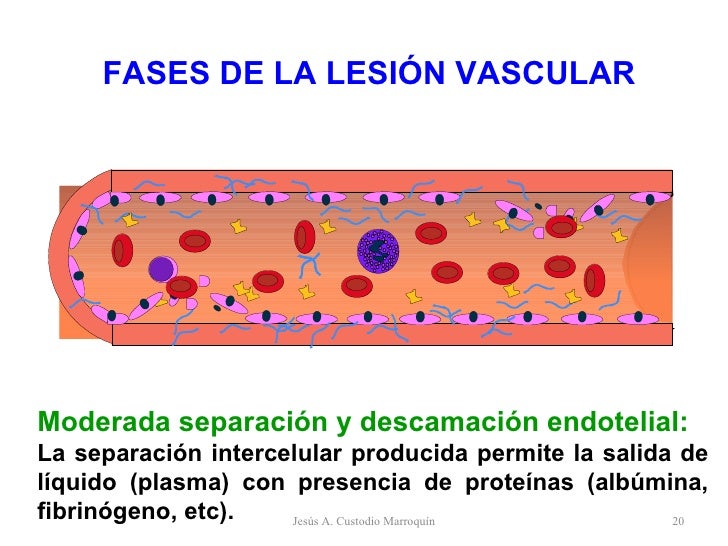 FASES DE LA LESIÓN VASCULAR

Moderada separación y descamación endotelial:
La separación intercelular producida permite la salida de líquido (plasma) con presencia de proteínas (albúmina, fibrinógeno, etc).

Jesús A. Custodio Marroquín

20